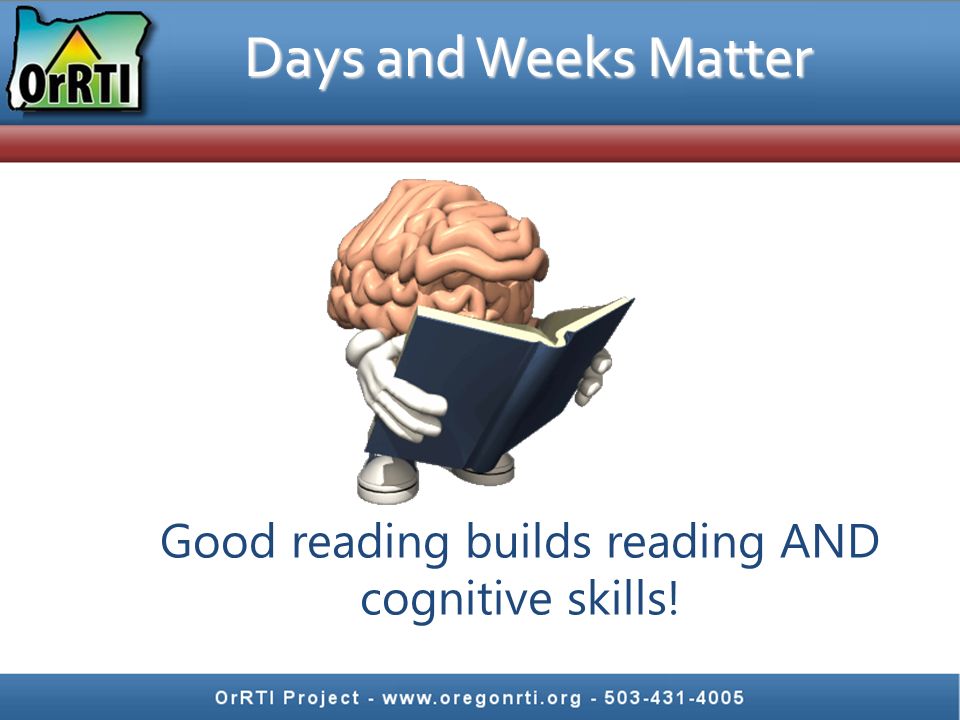 OrRTI

Days and Weeks Matter

Good reading builds reading AND cognitive skills!

OrRTI Project - www.oregonrti.org - 503-431-4005